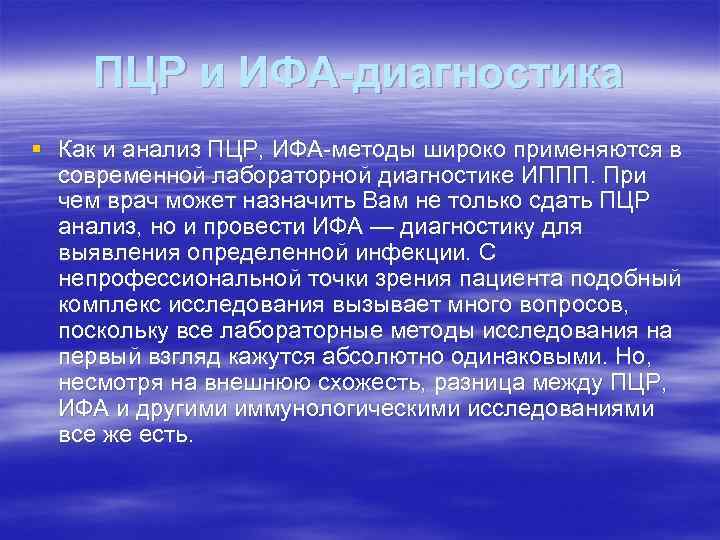 ПЦР и ИФА-диагностика

Как и анализ ПЦР, ИФА-методы широко применяются в современной лабораторной диагностике ИППП. При чем врач может назначить Вам не только сдать ПЦР анализ, но и провести ИФА — диагностику для выявления определенной инфекции. С непрофессиональной точки зрения пациента подобный комплекс исследования вызывает много вопросов, поскольку все лабораторные методы исследования на первый взгляд кажутся абсолютно одинаковыми. Но, несмотря на внешнюю схожесть, разница между ПЦР, ИФА и другими иммунологическими исследованиями все же есть.